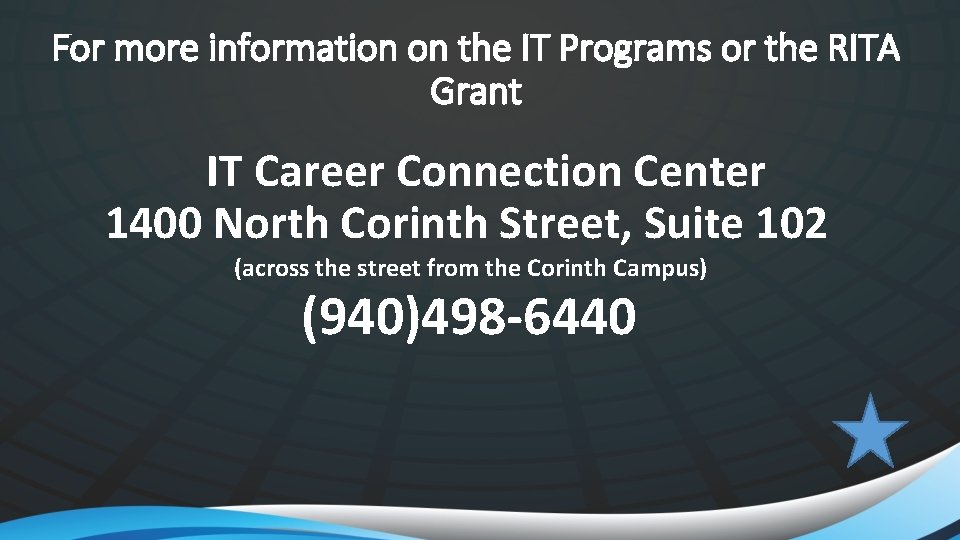 For more information on the IT Programs or the RITA Grant

IT Career Connection Center
1400 North Corinth Street, Suite 102
(across the street from the Corinth Campus)
(940)498-6440